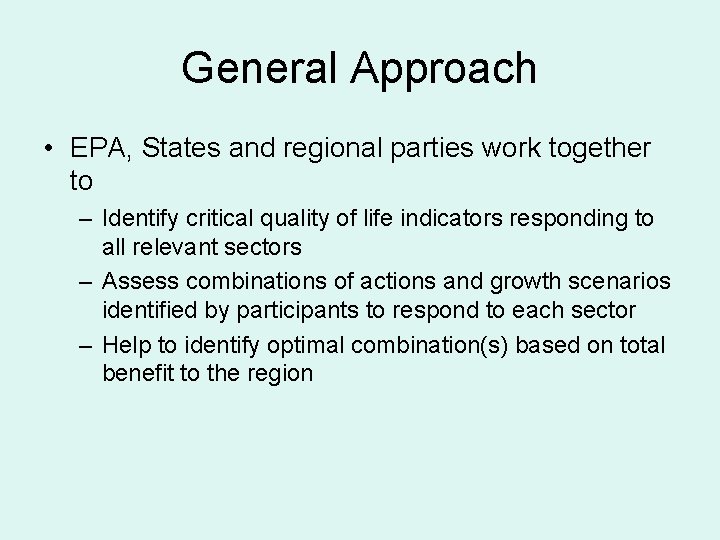 General Approach

• EPA, States and regional parties work together to

– Identify critical quality of life indicators responding to all relevant sectors

– Assess combinations of actions and growth scenarios identified by participants to respond to each sector

– Help to identify optimal combination(s) based on total benefit to the region